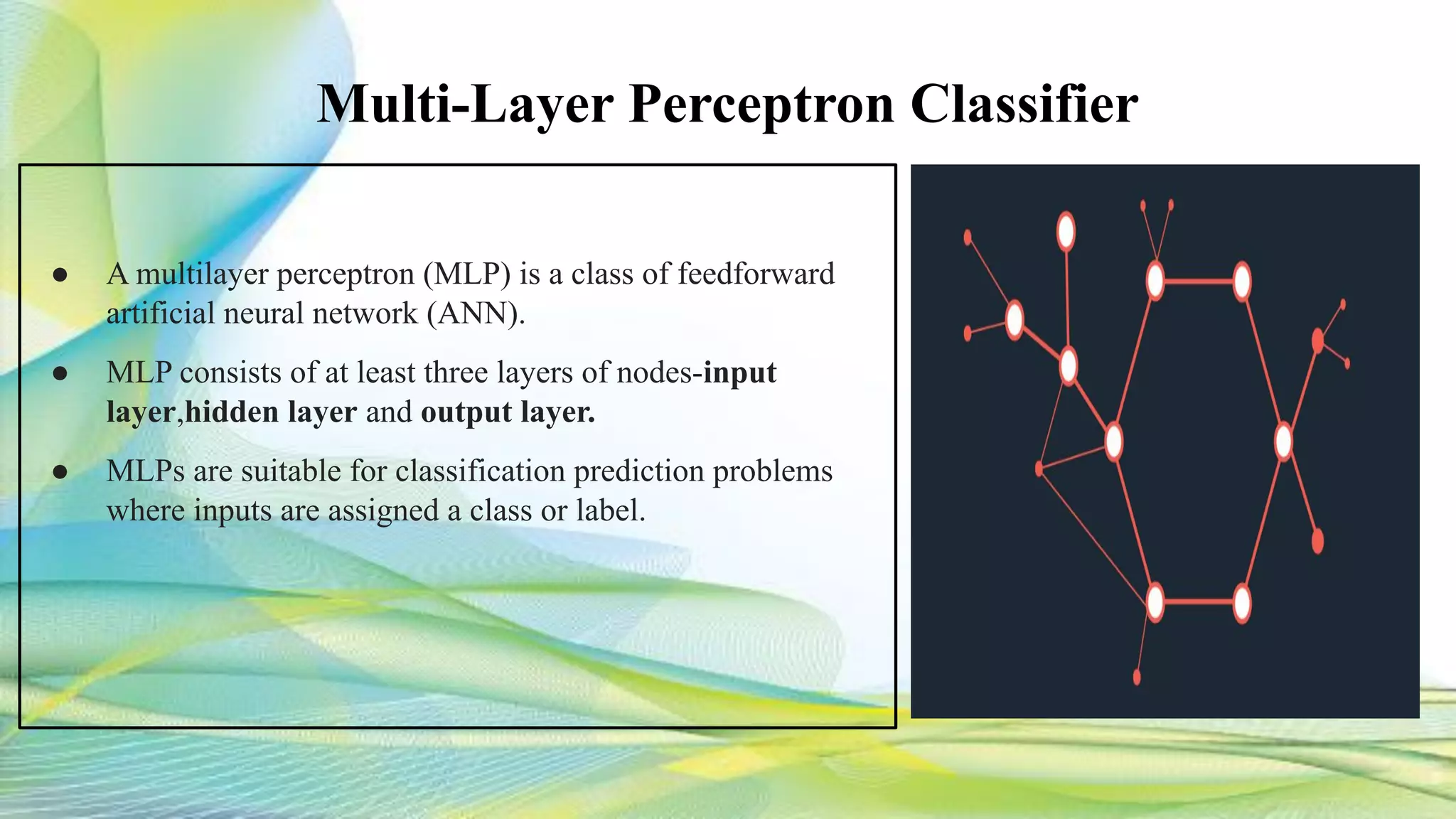 Multi-Layer Perceptron Classifier

● A multilayer perceptron (MLP) is a class of feedforward artificial neural network (ANN).

● MLP consists of at least three layers of nodes-input layer,hidden layer and output layer.

● MLPs are suitable for classification prediction problems where inputs are assigned a class or label.